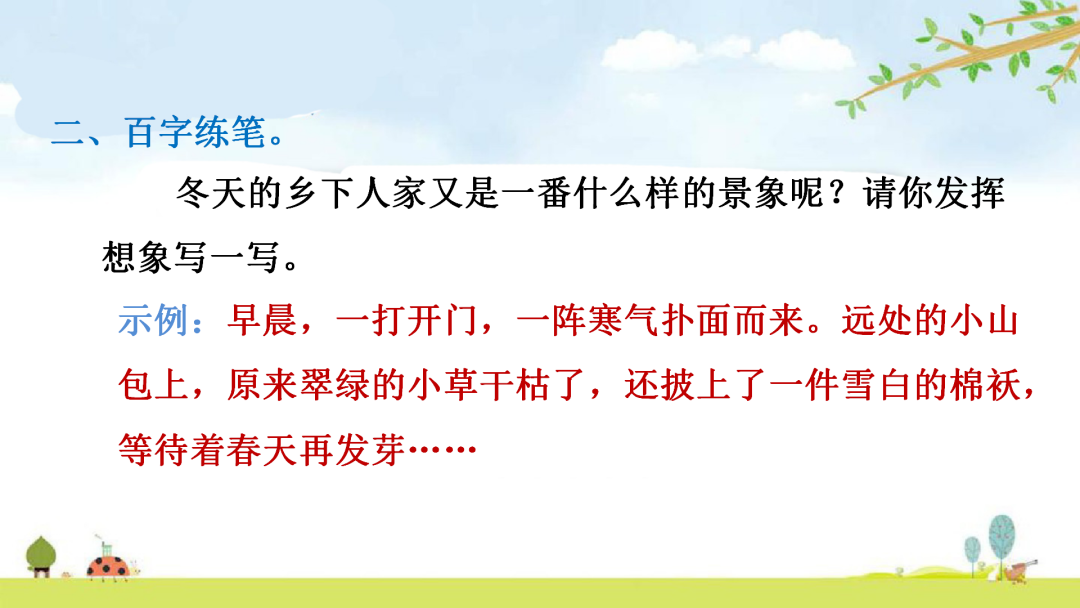 二、百字练笔。

冬天的乡下人家又是一番什么样的景象呢？请你发挥想象写一写。

示例：早晨，一打开门，一阵寒气扑面而来。远处的小山包上，原来翠绿的小草干枯了，还披上了一件雪白的棉袄，等待着春天再发芽……